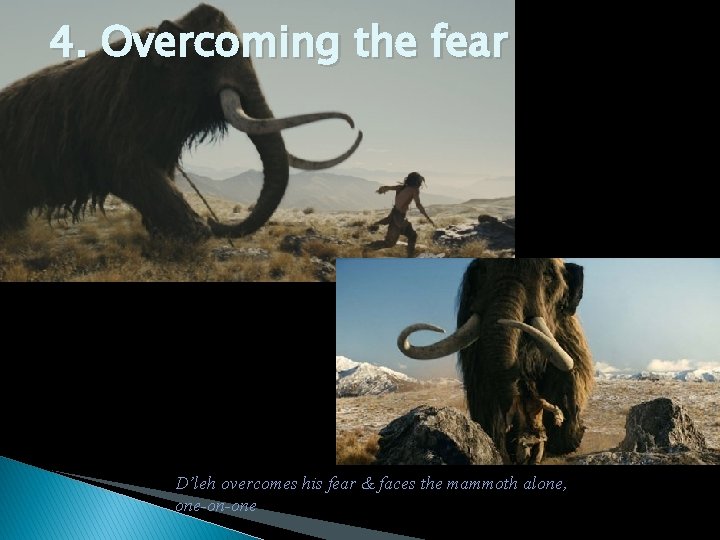 4. Overcoming the fear

D'leh overcomes his fear & faces the mammoth alone, one-on-one